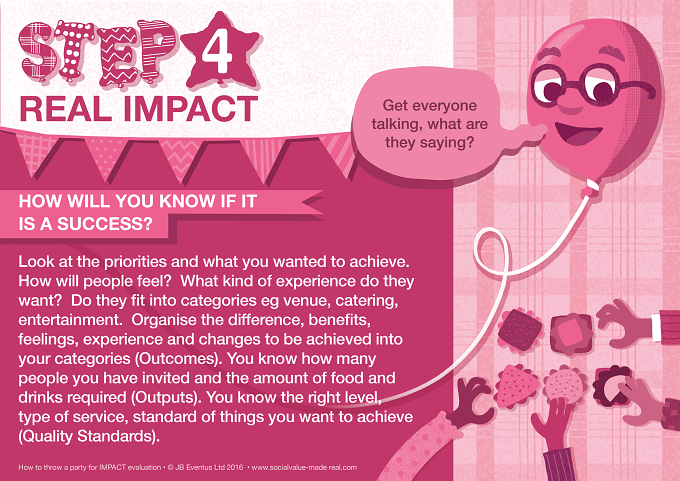 STEP 4
REAL IMPACT

Get everyone talking, what are they saying?

HOW WILL YOU KNOW IF IT IS A SUCCESS?

Look at the priorities and what you wanted to achieve. How will people feel? What kind of experience do they want? Do they fit into categories eg venue, catering, entertainment. Organise the difference, benefits, feelings, experience and changes to be achieved into your categories (Outcomes). You know how many people you have invited and the amount of food and drinks required (Outputs). You know the right level, type of service, standard of things you want to achieve (Quality Standards).

How to throw a party for IMPACT evaluation • © JB Eventus Ltd 2016 • www.socialvalue-made real.com